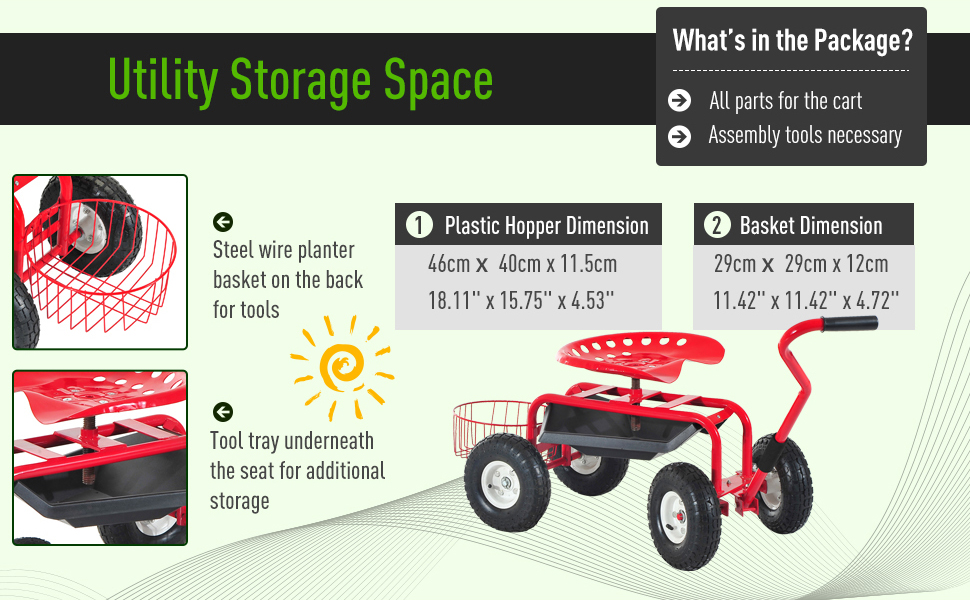 Utility Storage Space

What's in the Package?

All parts for the cart

Assembly tools necessary

Steel wire planter basket on the back for tools

Tool tray underneath the seat for additional storage

1 Plastic Hopper Dimension

46cm x 40cm x 11.5cm

18.11'' x 15.75'' x 4.53''

2 Basket Dimension

29cm x 29cm x 12cm

11.42'' x 11.42'' x 4.72''